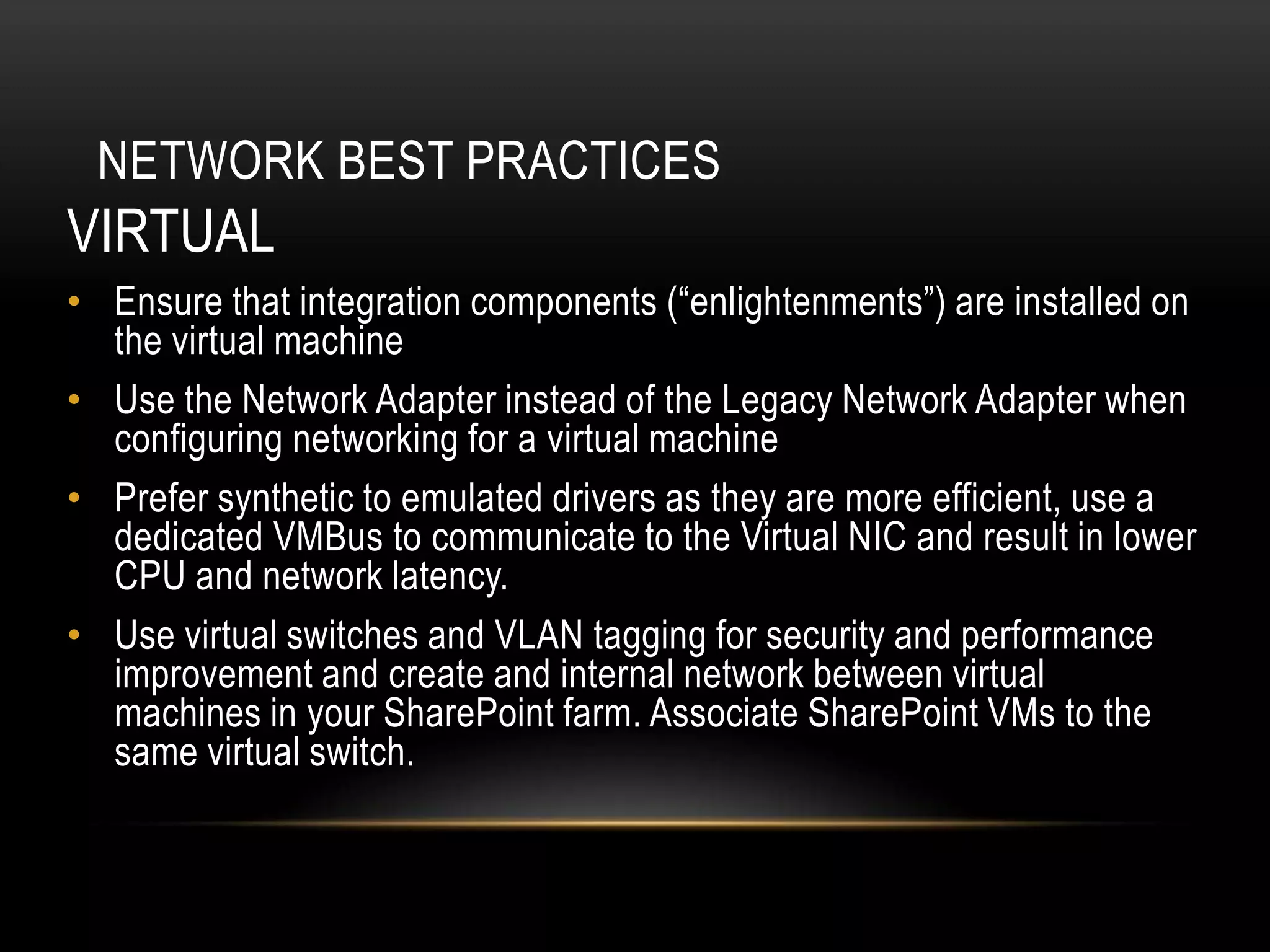 NETWORK BEST PRACTICES
VIRTUAL

• Ensure that integration components (“enlightenments”) are installed on the virtual machine
• Use the Network Adapter instead of the Legacy Network Adapter when configuring networking for a virtual machine
• Prefer synthetic to emulated drivers as they are more efficient, use a dedicated VMBus to communicate to the Virtual NIC and result in lower CPU and network latency.
• Use virtual switches and VLAN tagging for security and performance improvement and create and internal network between virtual machines in your SharePoint farm. Associate SharePoint VMs to the same virtual switch.